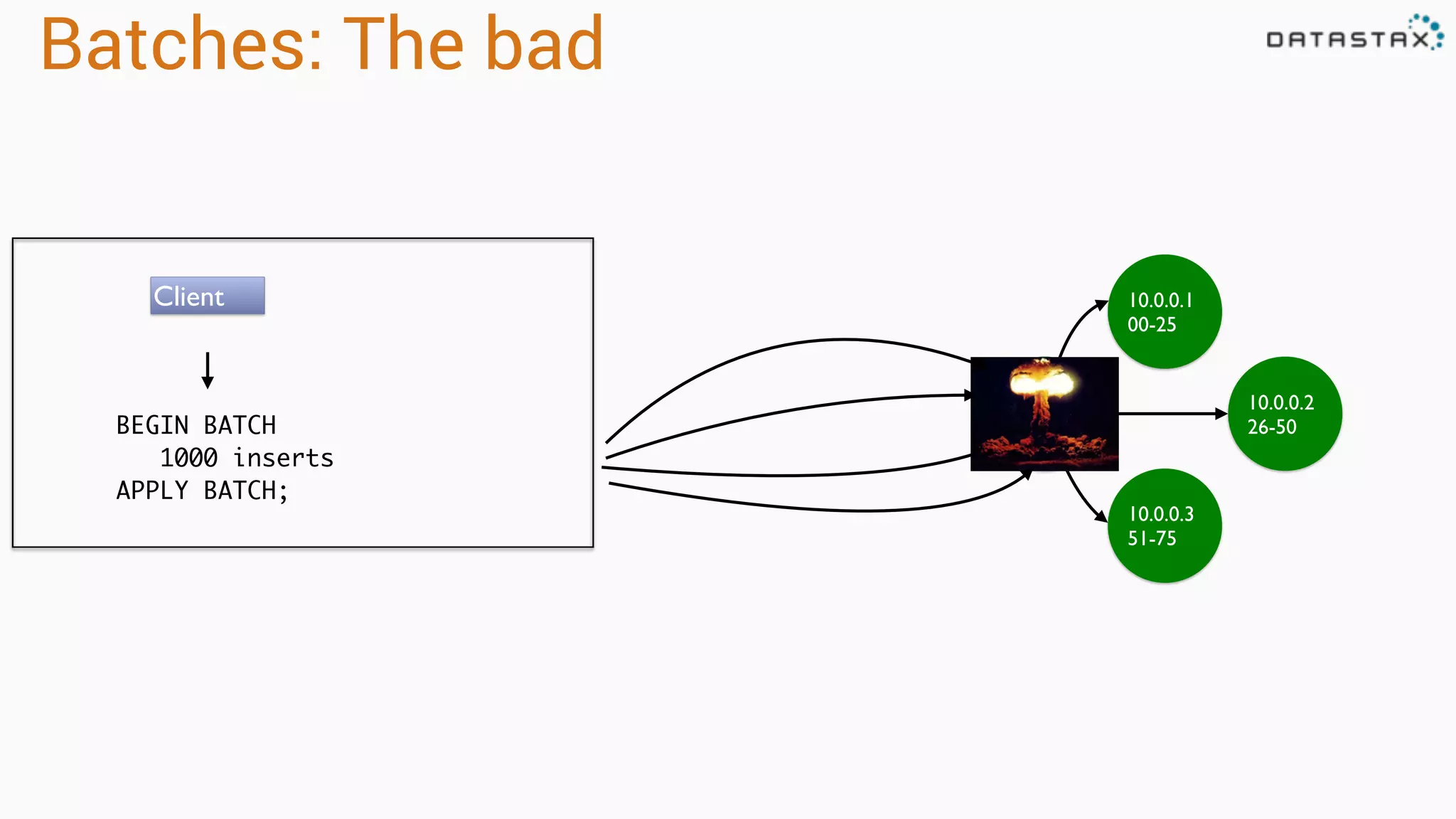 Batches: The bad

DATASTAX

Client

BEGIN BATCH
1000 inserts
APPLY BATCH;

10.0.0.1
00-25

10.0.0.2
26-50

10.0.0.3
51-75